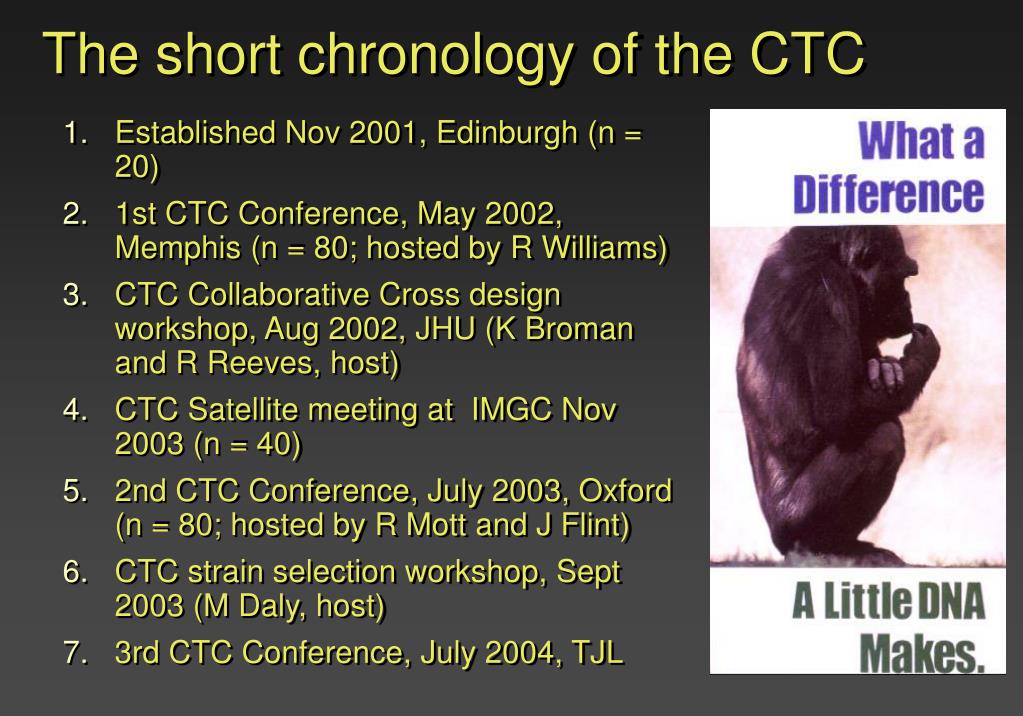 The short chronology of the CTC

1. Established Nov 2001, Edinburgh (n = 20)
2. 1st CTC Conference, May 2002, Memphis (n = 80; hosted by R Williams)
3. CTC Collaborative Cross design workshop, Aug 2002, JHU (K Broman and R Reeves, host)
4. CTC Satellite meeting at IMGC Nov 2003 (n = 40)
5. 2nd CTC Conference, July 2003, Oxford (n = 80; hosted by R Mott and J Flint)
6. CTC strain selection workshop, Sept 2003 (M Daly, host)
7. 3rd CTC Conference, July 2004, TJL

What a Difference

A Little DNA Makes.